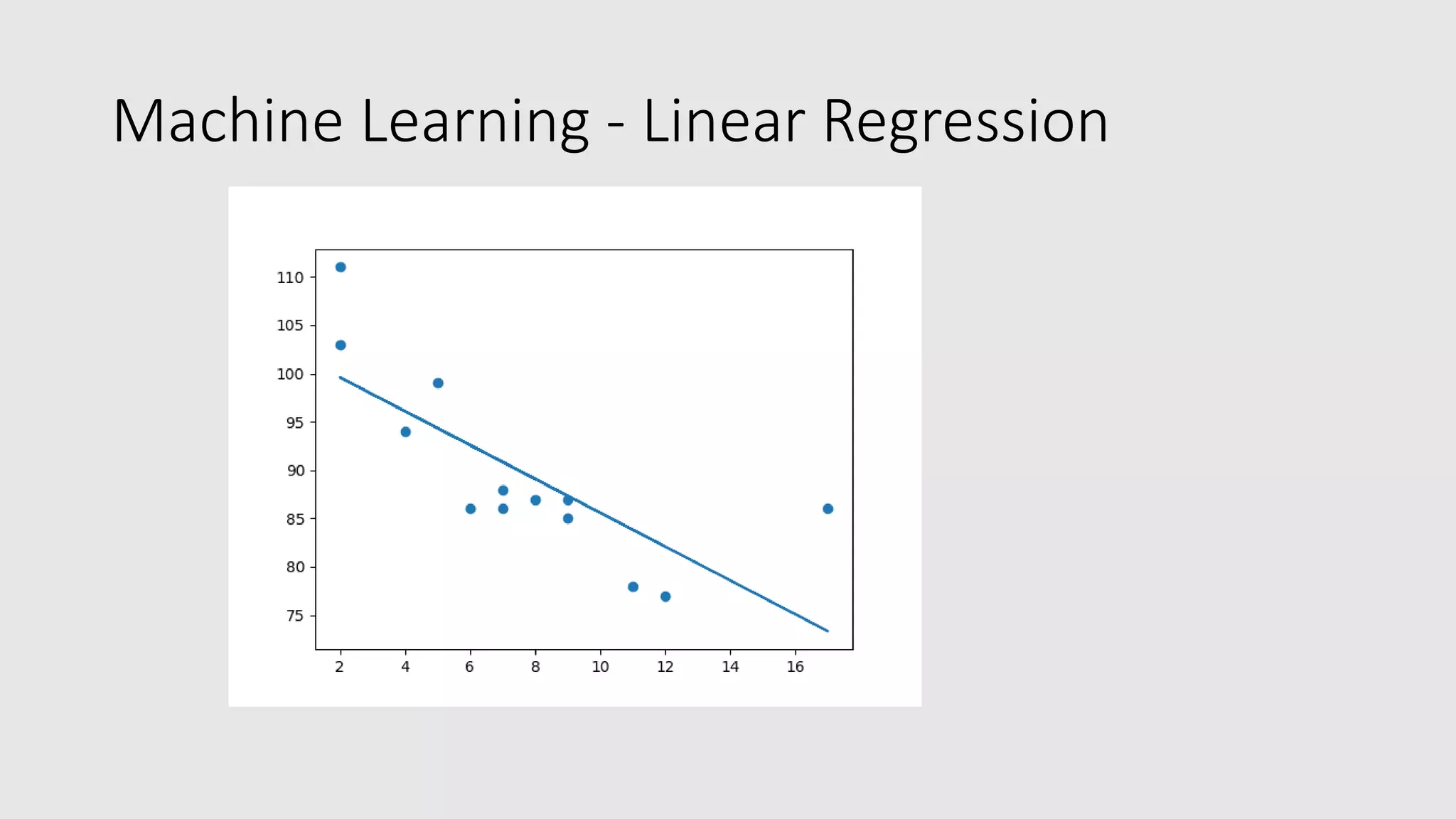 Machine Learning - Linear Regression

110
105
100
95
90
85
80
75

2
4
6
8
10
12
14
16